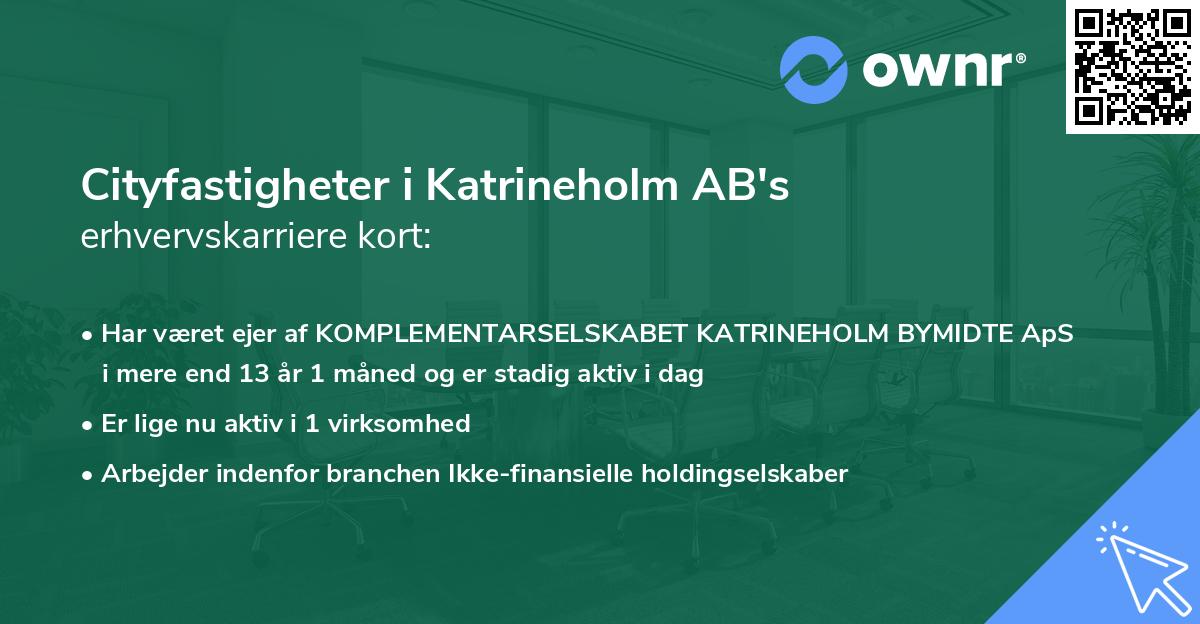 ownr®

Cityfastigheter i Katrineholm AB's erhvervskarriere kort:

• Har været ejer af KOMPLEMENTARSELSKABET KATRINEHOLM BYMIDTE ApS i mere end 13 år 1 måned og er stadig aktiv i dag

• Er lige nu aktiv i 1 virksomhed

• Arbejder indenfor branchen Ikke-finansielle holdingselskaber